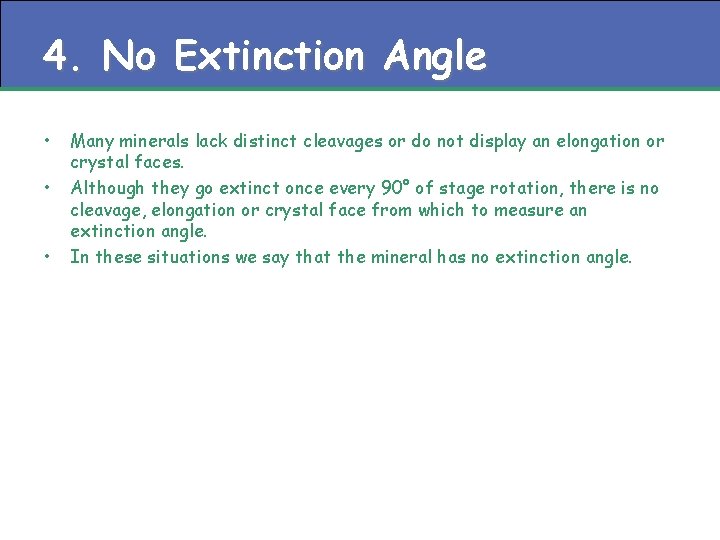 4. No Extinction Angle

• Many minerals lack distinct cleavages or do not display an elongation or crystal faces.
• Although they go extinct once every 90° of stage rotation, there is no cleavage, elongation or crystal face from which to measure an extinction angle.
• In these situations we say that the mineral has no extinction angle.